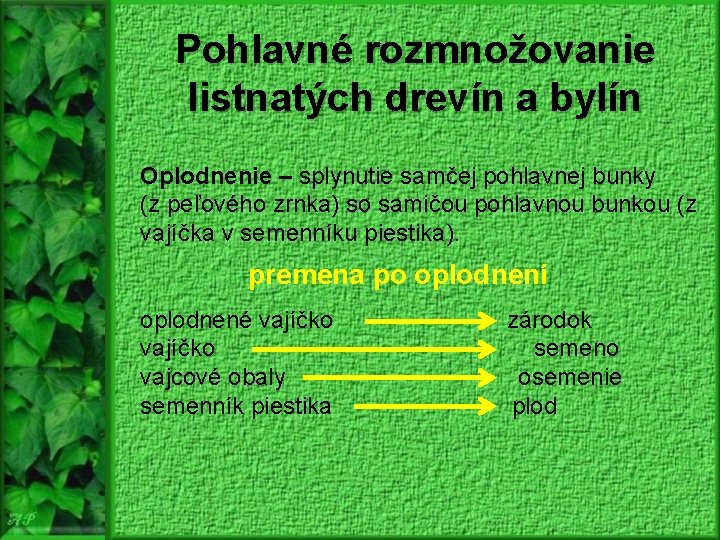 Pohlavné rozmnožovanie listnatých drevín a bylín

Oplodnenie – splynutie samčej pohlavnej bunky (z peľového zrnka) so samičou pohlavnou bunkou (z vajíčka v semenníku piestika).

premena po oplodnení

oplodnené vajíčko → zárodok
vajíčko → semeno
vajcové obaly → osemenie
semenník piestika → plod

AP